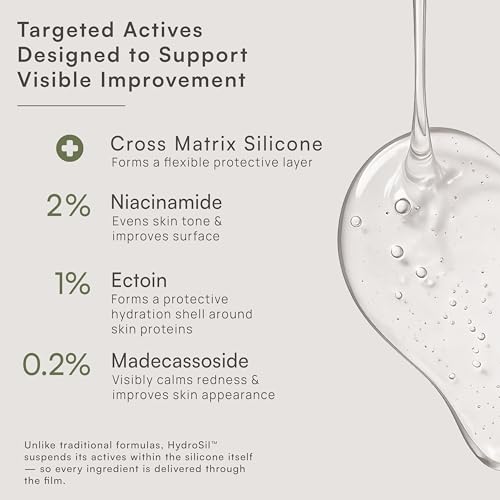 Targeted Actives Designed to Support Visible Improvement

Cross Matrix Silicone
Forms a flexible protective layer

2% Niacinamide
Evens skin tone & improves surface

1% Ectoin
Forms a protective hydration shell around skin proteins

0.2% Madecassoside
Visibly calms redness & improves skin appearance

Unlike traditional formulas, HydroSil™ suspends its actives within the silicone itself — so every ingredient is delivered through the film.